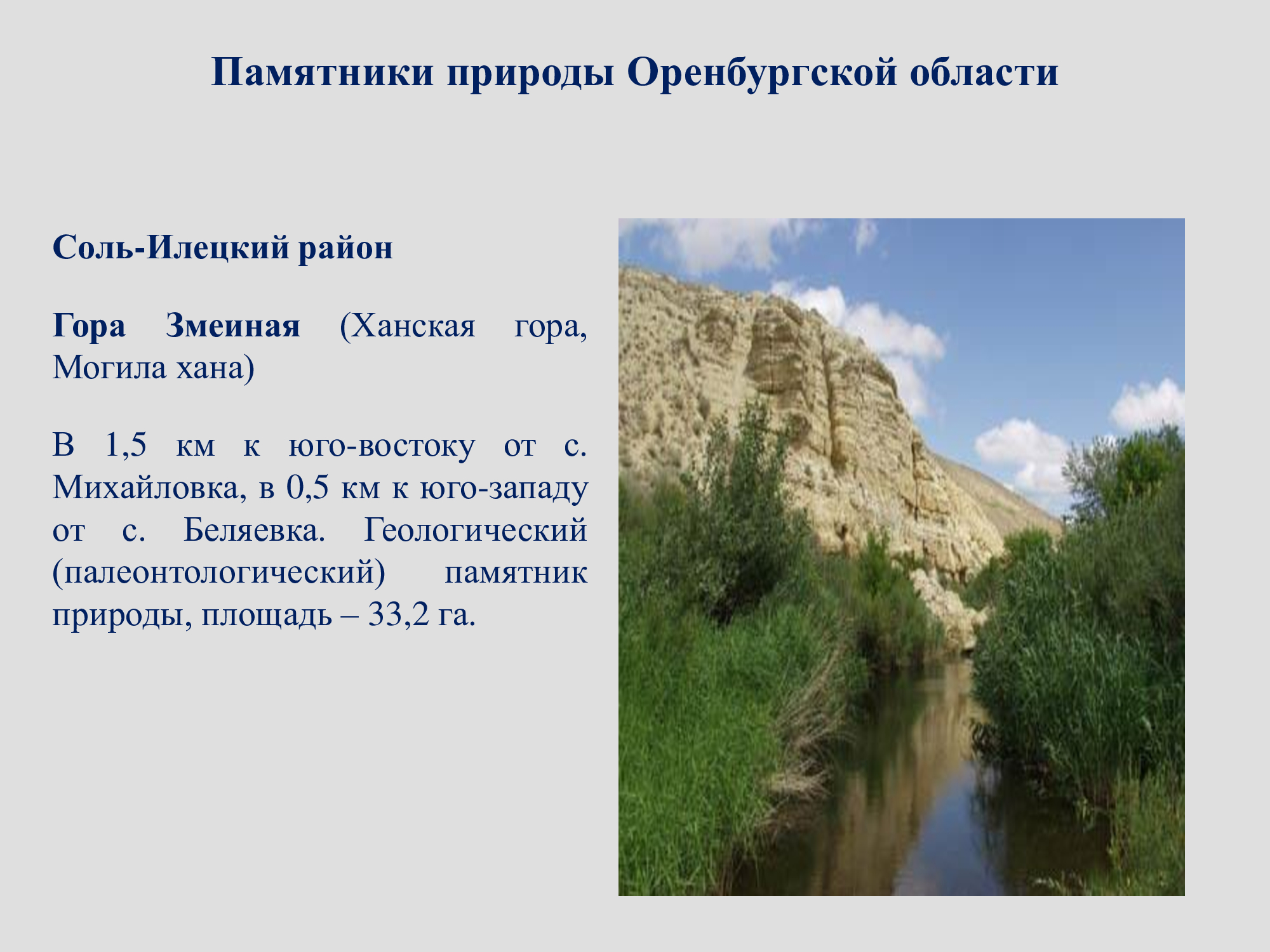 Памятники природы Оренбургской области

Соль-Илецкий район

Гора Змеиная (Ханская гора, Могила хана)

В 1,5 км к юго-востоку от с. Михайловка, в 0,5 км к юго-западу от с. Беляевка. Геологический (палеонтологический) памятник природы, площадь – 33,2 га.